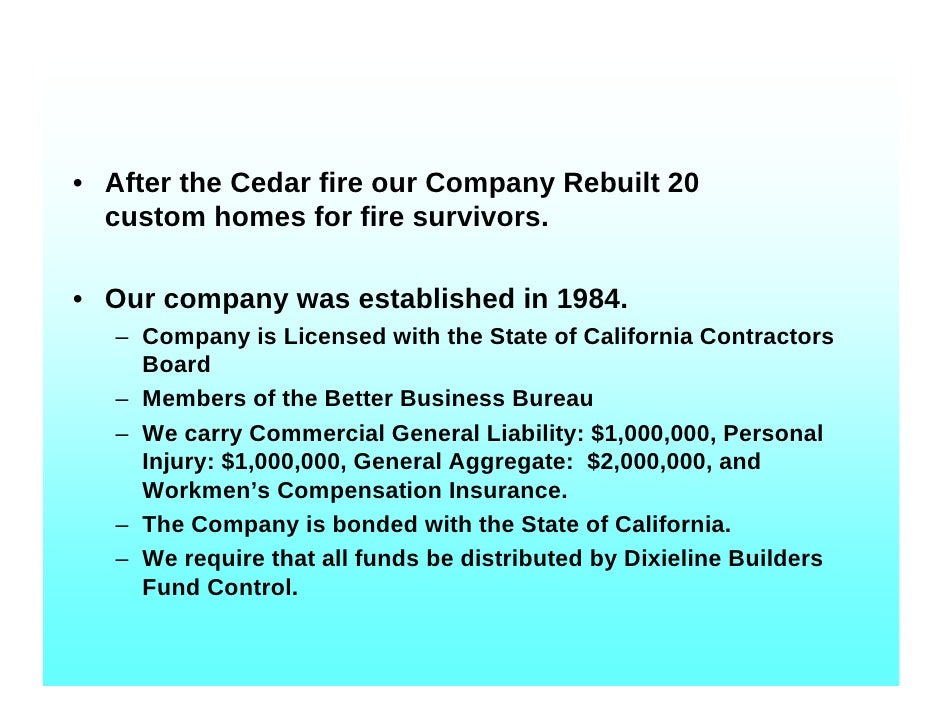 • After the Cedar fire our Company Rebuilt 20 custom homes for fire survivors.

• Our company was established in 1984.
– Company is Licensed with the State of California Contractors Board
– Members of the Better Business Bureau
– We carry Commercial General Liability: \$1,000,000, Personal Injury: \$1,000,000, General Aggregate: \$2,000,000, and Workmen's Compensation Insurance.
– The Company is bonded with the State of California.
– We require that all funds be distributed by Dixieline Builders Fund Control.